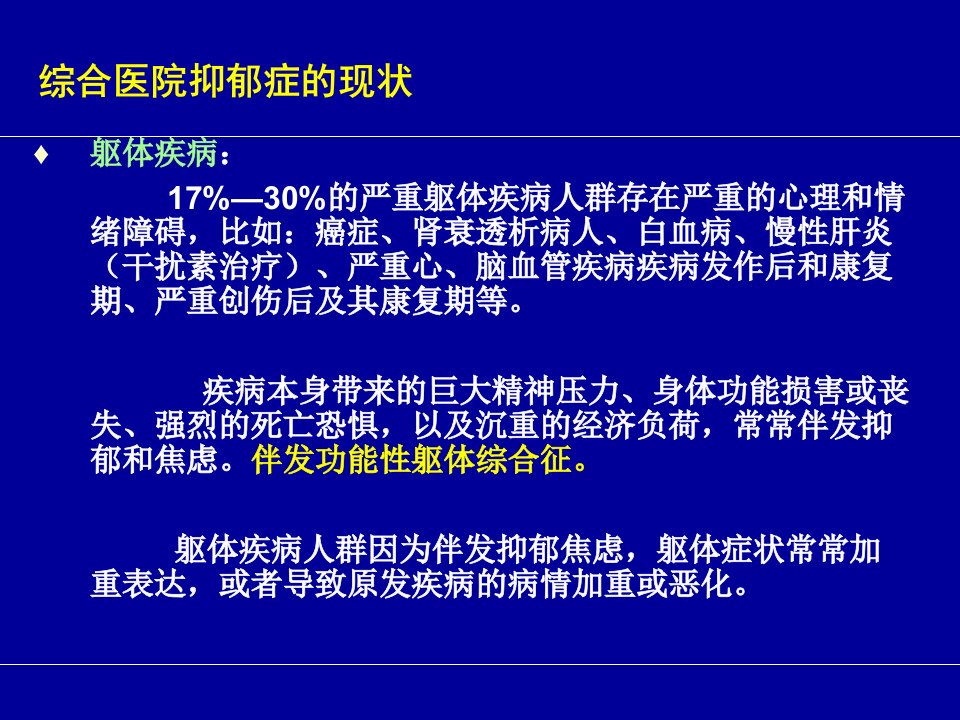 综合医院抑郁症的现状

♦ 躯体疾病：

17%—30%的严重躯体疾病人群存在严重的心理和情绪障碍，比如：癌症、肾衰透析病人、白血病、慢性肝炎（干扰素治疗）、严重心、脑血管疾病疾病发作后和康复期、严重创伤后及其康复期等。

疾病本身带来的巨大精神压力、身体功能损害或丧失、强烈的死亡恐惧，以及沉重的经济负荷，常常伴发抑郁和焦虑。伴发功能性躯体综合征。

躯体疾病人群因为伴发抑郁焦虑，躯体症状常常加重表达，或者导致原发疾病的病情加重或恶化。